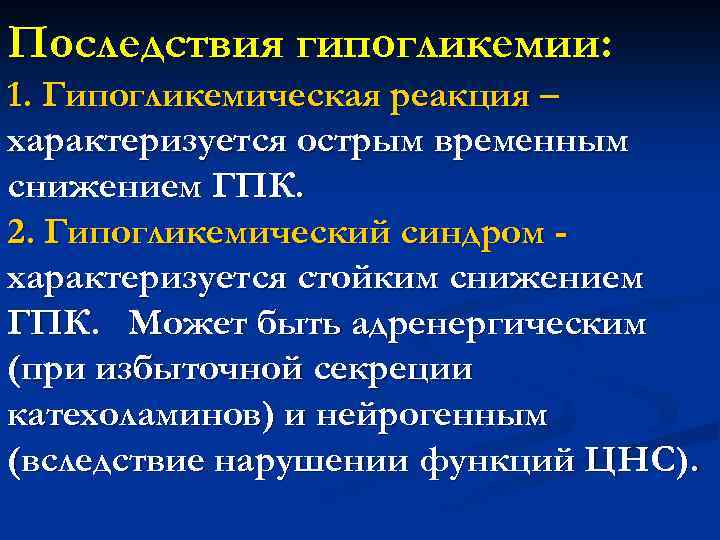 Последствия гипогликемии:
1. Гипогликемическая реакция – характеризуется острым временным снижением ГПК.
2. Гипогликемический синдром - характеризуется стойким снижением ГПК. Может быть адренергическим (при избыточной секреции катехоламинов) и нейрогенным (вследствие нарушении функций ЦНС).